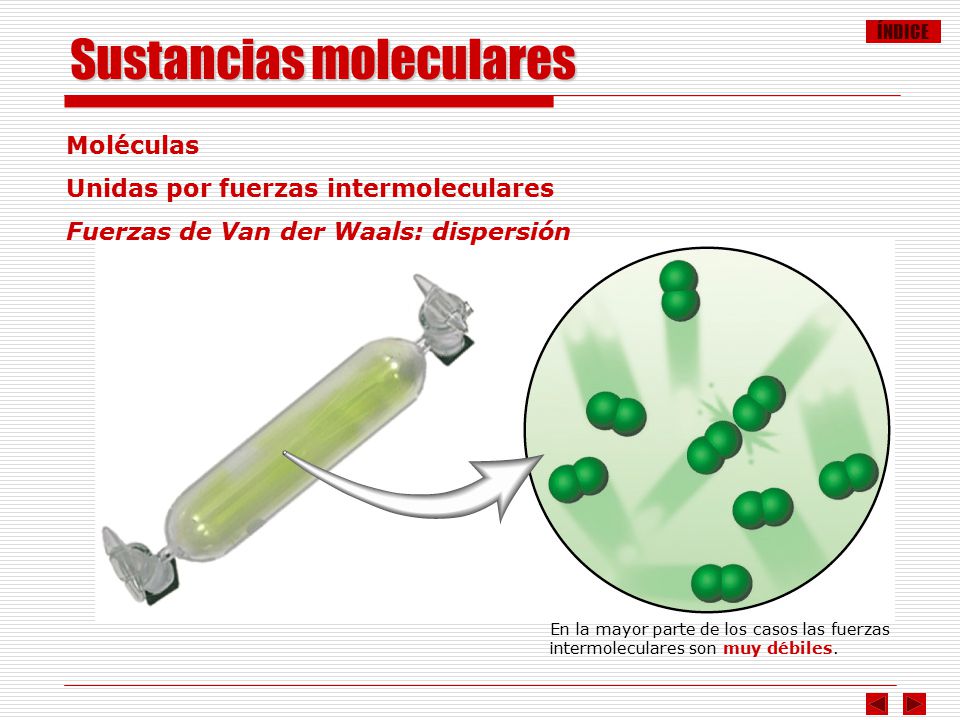 ÍNDICE

Sustancias moleculares

Moléculas

Unidas por fuerzas intermoleculares

Fuerzas de Van der Waals: dispersión

En la mayor parte de los casos las fuerzas intermoleculares son muy débiles.